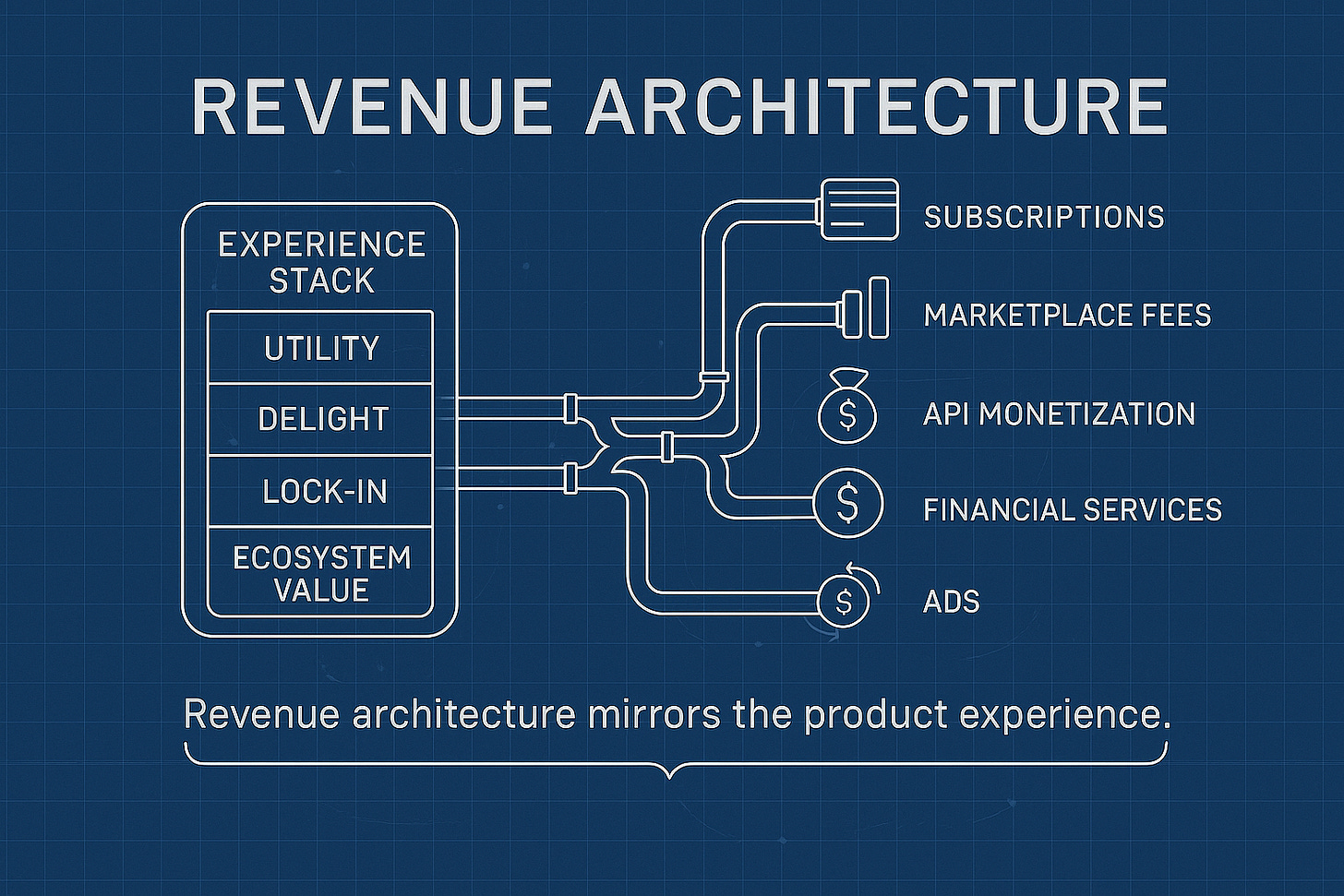 REVENUE ARCHITECTURE

EXPERIENCE STACK

UTILITY

DELIGHT

LOCK-IN

ECOSYSTEM VALUE

SUBSCRIPTIONS

MARKETPLACE FEES

$

API MONETIZATION

$

FINANCIAL SERVICES

$

ADS

Revenue architecture mirrors the product experience.